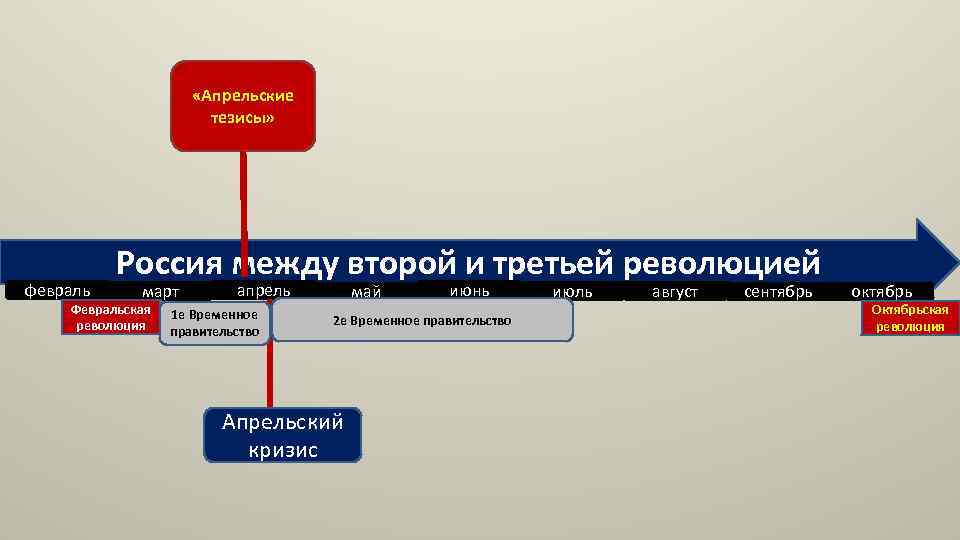 «Апрельские тезисы»

Россия между второй и третьей революцией

февраль март апрель май июнь июль август сентябрь октябрь

Февральская революция

1е Временное правительство

2е Временное правительство

Октябрьская революция

Апрельский кризис